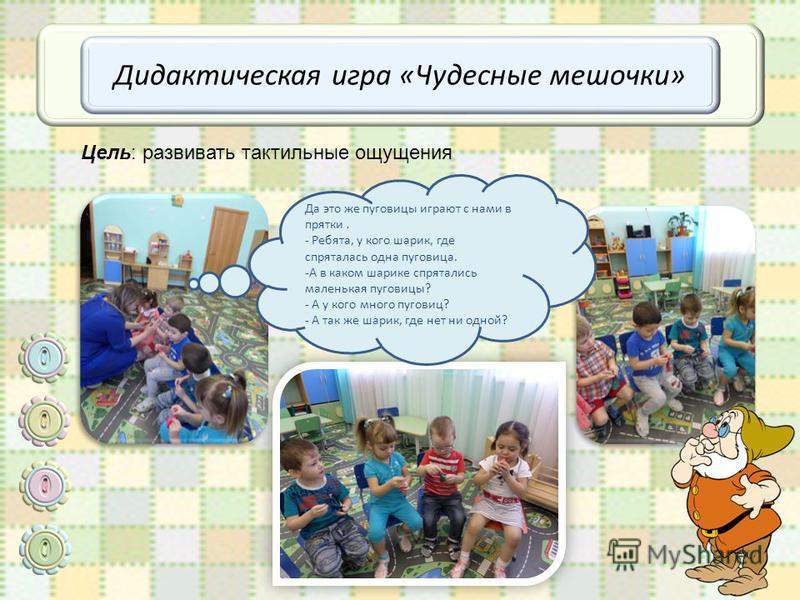 Дидактическая игра «Чудесные мешочки»

Цель: развивать тактильные ощущения

Да это же пуговицы играют с нами в прятки .
- Ребята, у кого шарик, где спряталась одна пуговица.
-А в каком шарике спрятались маленькая пуговицы?
- А у кого много пуговиц?
- А так же шарик, где нет ни одной?

MyShared